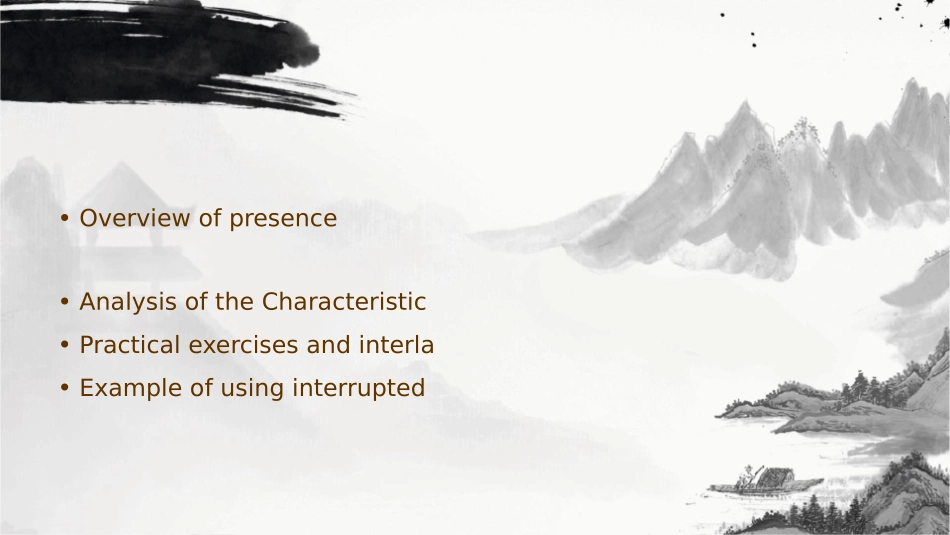 • Overview of presence

• Analysis of the Characteristic
• Practical exercises and interla
• Example of using interrupted